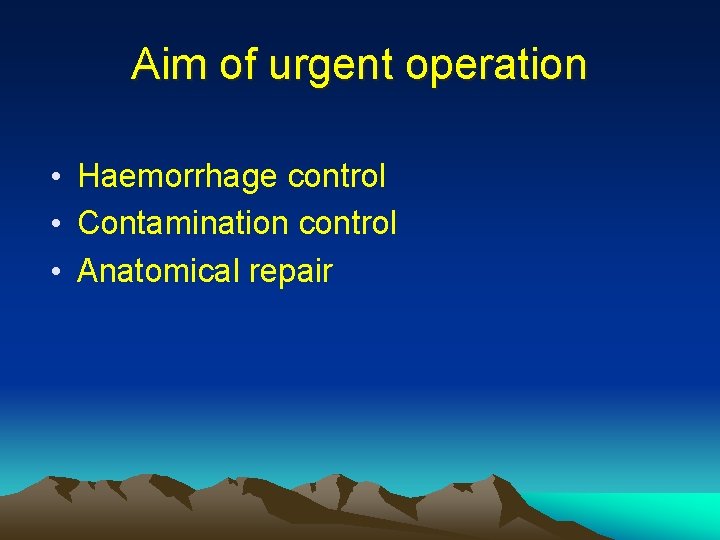 Aim of urgent operation

• Haemorrhage control
• Contamination control
• Anatomical repair